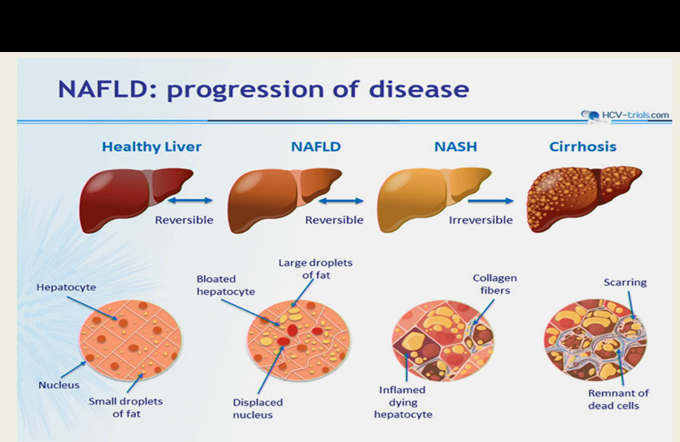 NAFLD: progression of disease

HCV-trials.com

Healthy Liver

NAFLD

NASH

Cirrhosis

Reversible

Reversible

Irreversible

Hepatocyte

Nucleus

Small droplets of fat

Bloated hepatocyte

Large droplets of fat

Displaced nucleus

Collagen fibers

Inflamed dying hepatocyte

Scarring

Remnant of dead cells